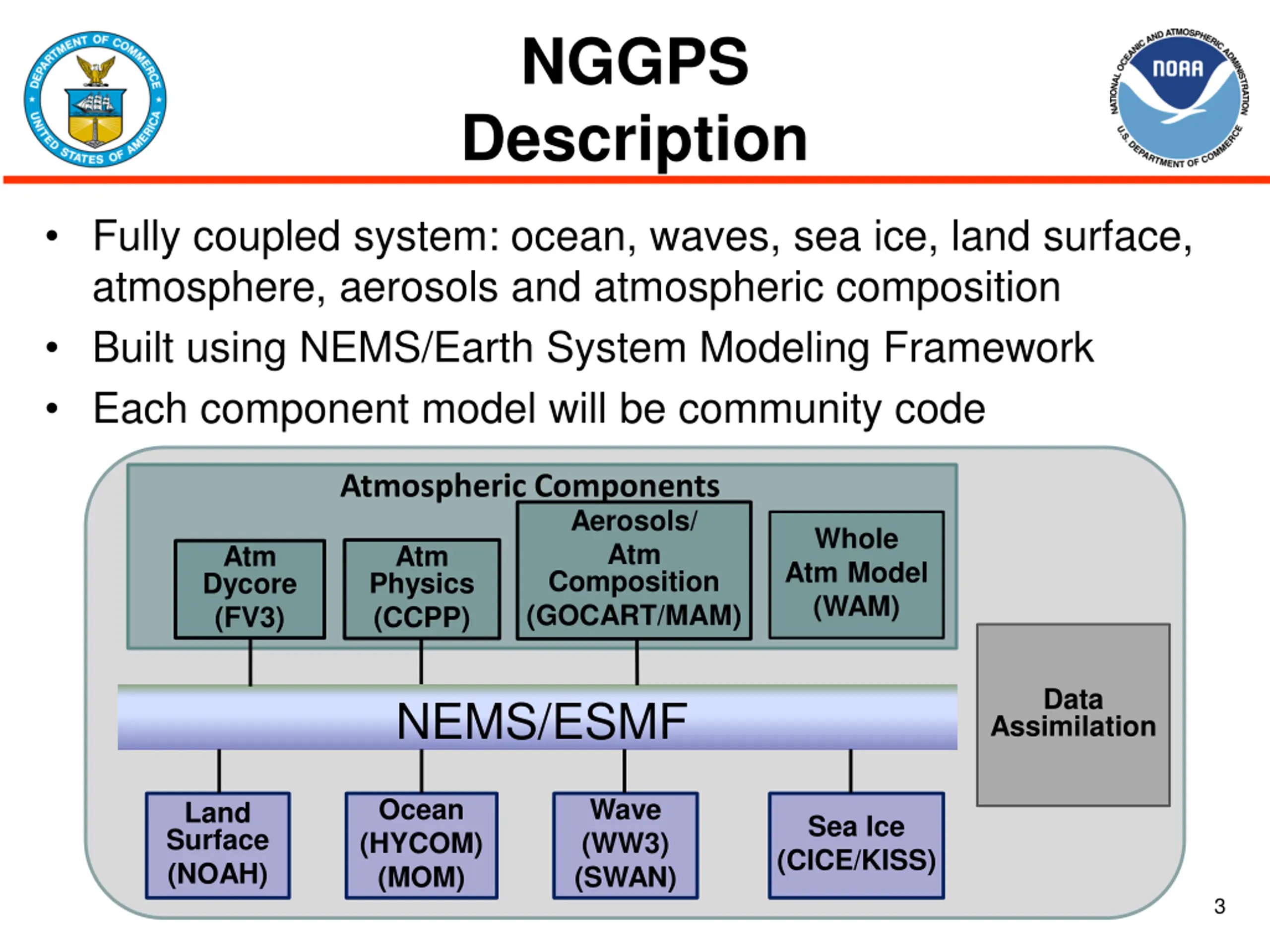 DEPARTMENT OF COMMERCE
UNITED STATES OF AMERICA

NGGPS Description

NATIONAL OCEANIC AND ATMOSPHERIC ADMINISTRATION
NOAA
U.S. DEPARTMENT OF COMMERCE

• Fully coupled system: ocean, waves, sea ice, land surface, atmosphere, aerosols and atmospheric composition
• Built using NEMS/Earth System Modeling Framework
• Each component model will be community code

Atmospheric Components

Atm Dycore (FV3)

Atm Physics (CCPP)

Aerosols/ Atm Composition (GOCART/MAM)

Whole Atm Model (WAM)

NEMS/ESMF

Data Assimilation

Land Surface (NOAH)

Ocean (HYCOM) (MOM)

Wave (WW3) (SWAN)

Sea Ice (CICE/KISS)

3